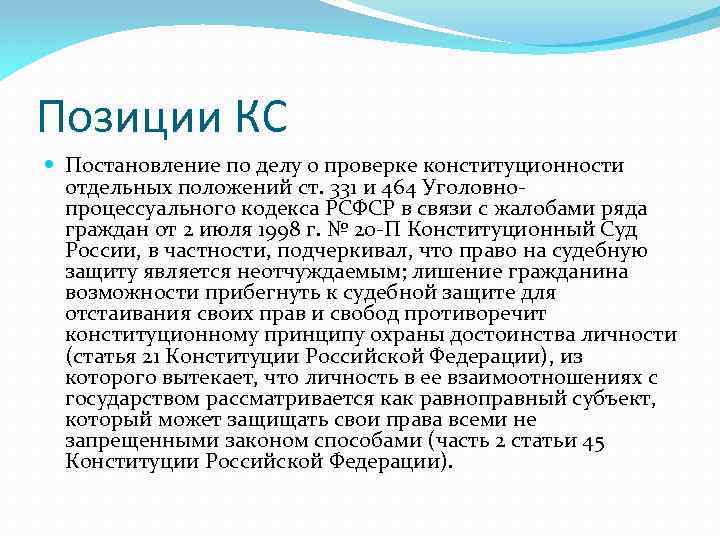 Позиции КС

Постановление по делу о проверке конституционности отдельных положений ст. 331 и 464 Уголовно-процессуального кодекса РСФСР в связи с жалобами ряда граждан от 2 июля 1998 г. № 20-П Конституционный Суд России, в частности, подчеркивал, что право на судебную защиту является неотчуждаемым; лишение гражданина возможности прибегнуть к судебной защите для отстаивания своих прав и свобод противоречит конституционному принципу охраны достоинства личности (статья 21 Конституции Российской Федерации), из которого вытекает, что личность в ее взаимоотношениях с государством рассматривается как равноправный субъект, который может защищать свои права всеми не запрещенными законом способами (часть 2 статьи 45 Конституции Российской Федерации).